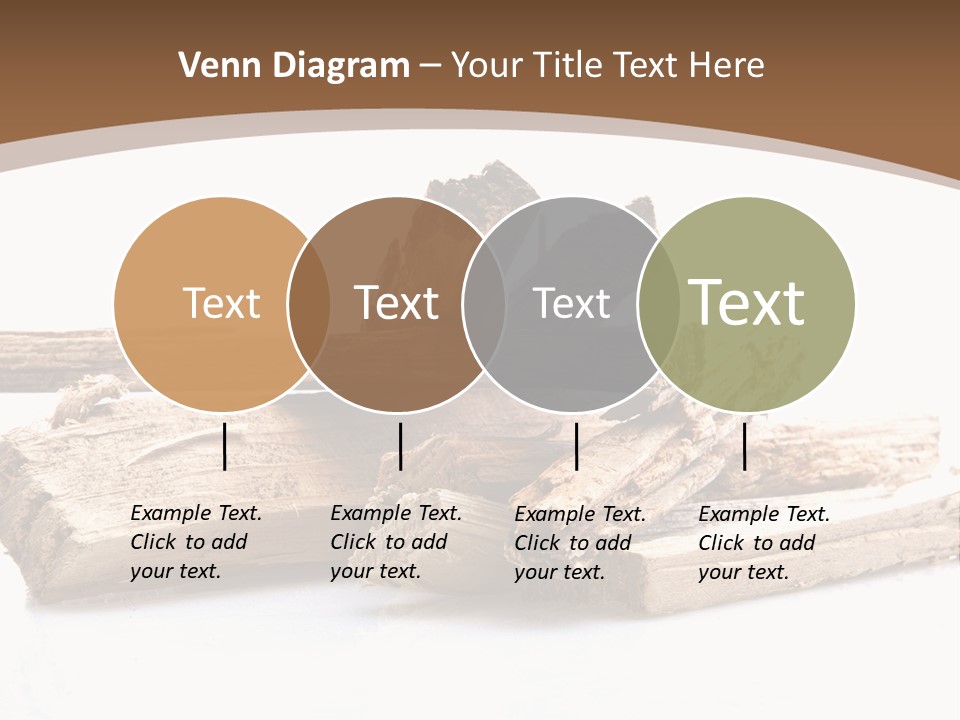 Venn Diagram – Your Title Text Here

Text

Text

Text

Text

Example Text. Click to add your text.

Example Text. Click to add your text.

Example Text. Click to add your text.

Example Text. Click to add your text.